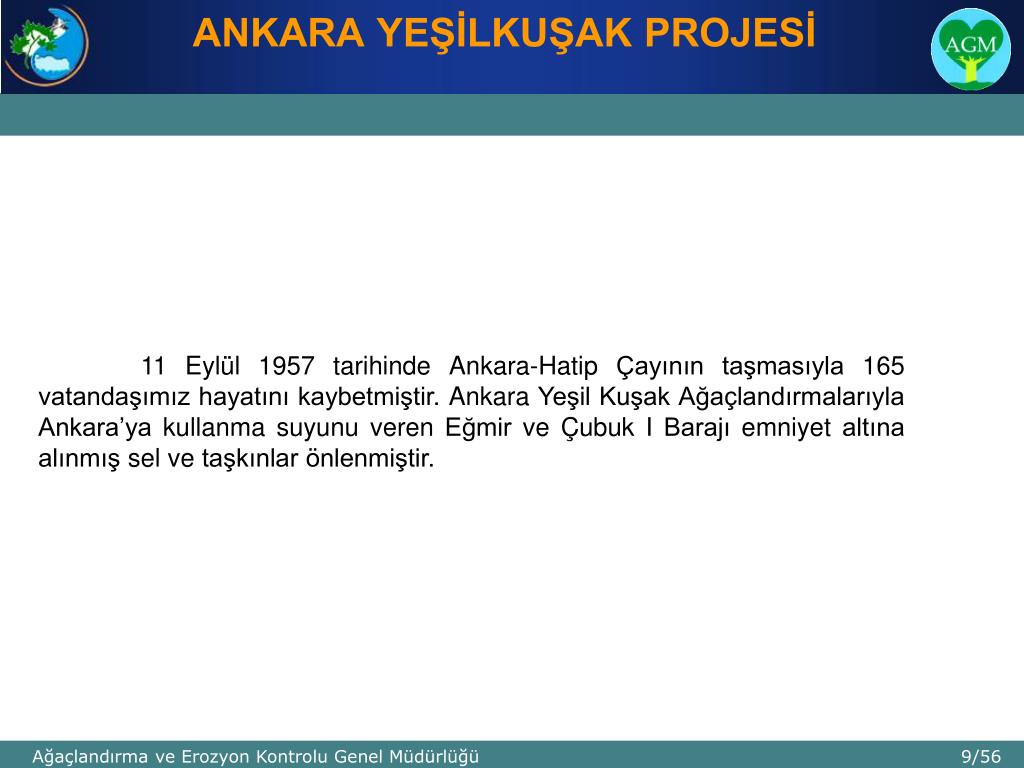 ANKARA YEŞİLKUŞAK PROJESİ

AGM

11 Eylül 1957 tarihinde Ankara-Hatip Çayının taşmasıyla 165 vatandaşımız hayatını kaybetmiştir. Ankara Yeşil Kuşak Ağaçlandırmalarıyla Ankara'ya kullanma suyunu veren Eğmir ve Çubuk I Barajı emniyet altına alınmış sel ve taşkınlar önlenmiştir.

Ağaçlandırma ve Erozyon Kontrolu Genel Müdürlüğü

9/56